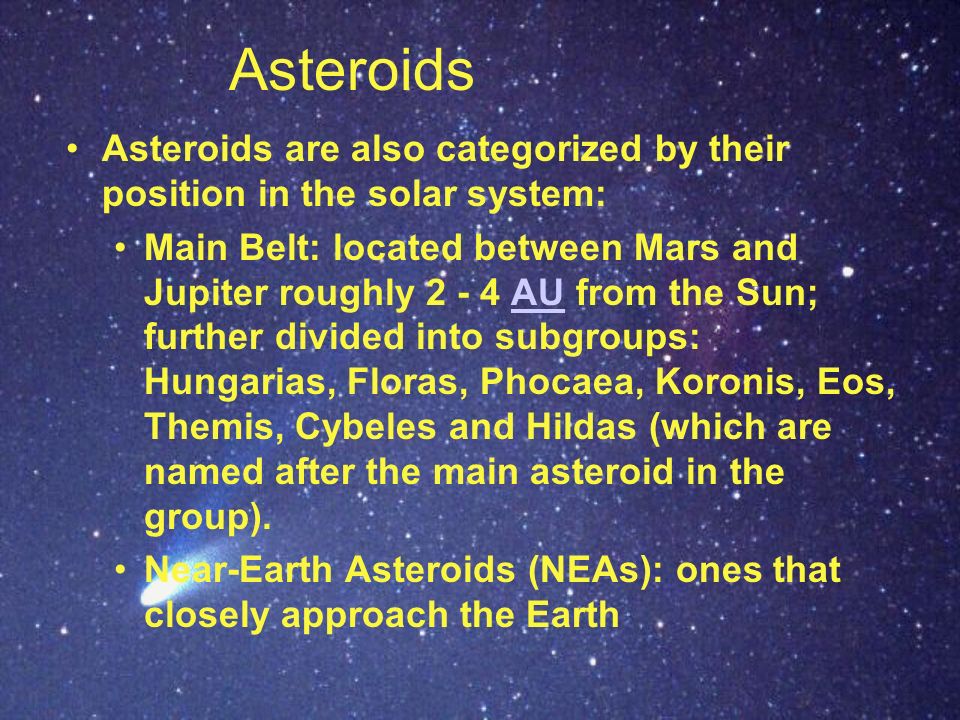 Asteroids

• Asteroids are also categorized by their position in the solar system:

• Main Belt: located between Mars and Jupiter roughly 2 - 4 AU from the Sun; further divided into subgroups: Hungarias, Floras, Phocaea, Koronis, Eos, Themis, Cybeles and Hildas (which are named after the main asteroid in the group).

• Near-Earth Asteroids (NEAs): ones that closely approach the Earth